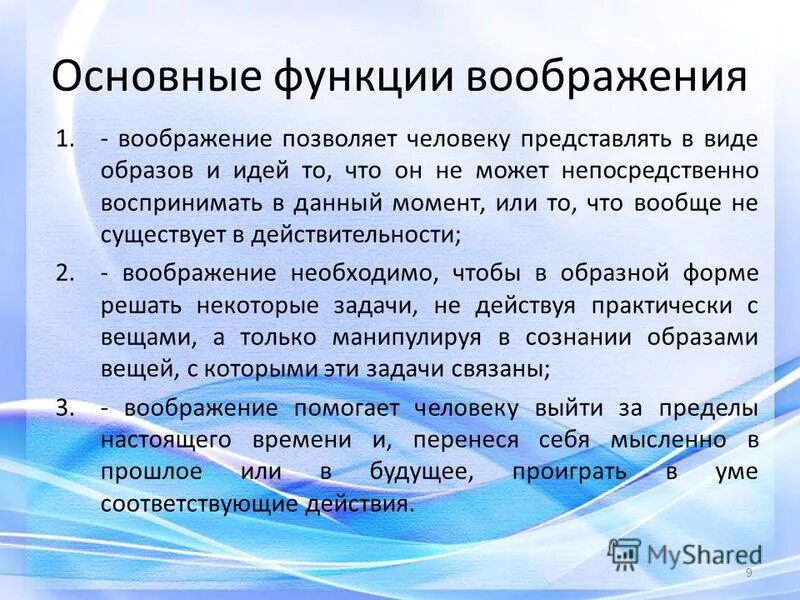 Основные функции воображения

1. - воображение позволяет человеку представлять в виде образов и идей то, что он не может непосредственно воспринимать в данный момент, или то, что вообще не существует в действительности;

2. - воображение необходимо, чтобы в образной форме решать некоторые задачи, не действуя практически с вещами, а только манипулируя в сознании образами вещей, с которыми эти задачи связаны;

3. - воображение помогает человеку выйти за пределы настоящего времени и, перенеся себя мысленно в прошлое или в будущее, проиграть в уме соответствующие действия.

MyShared

9